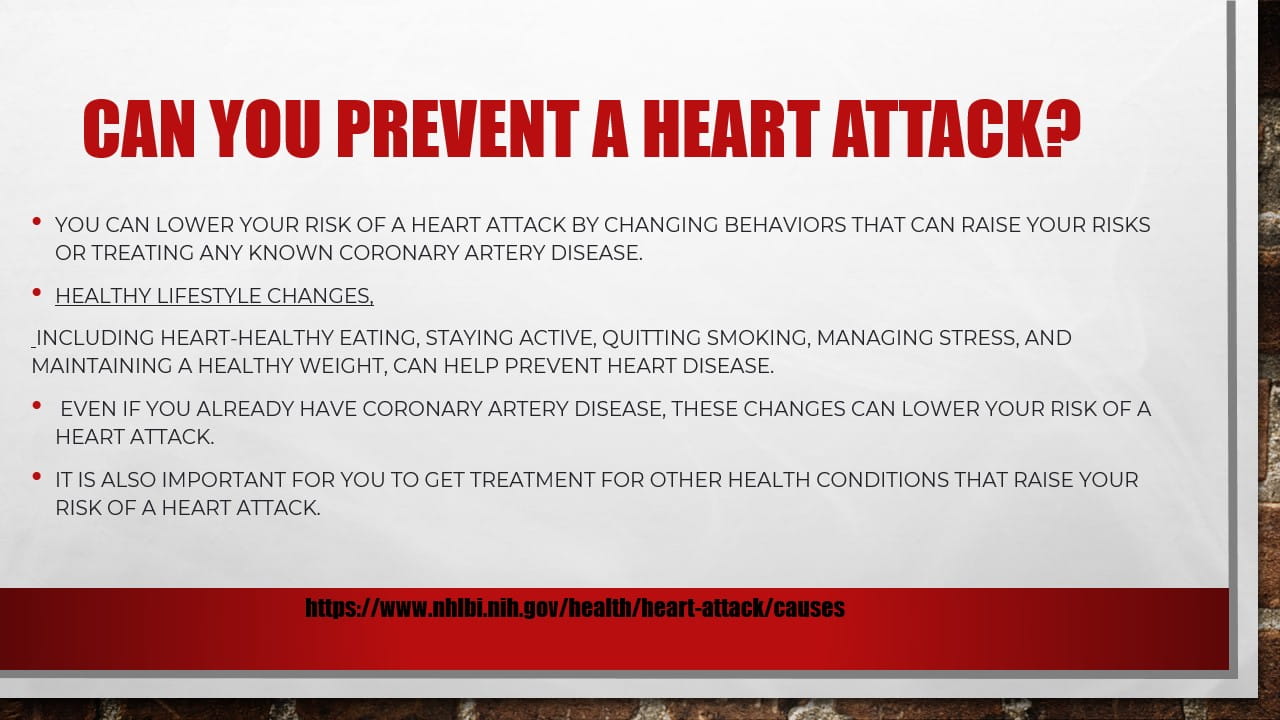 CAN YOU PREVENT A HEART ATTACK?

• YOU CAN LOWER YOUR RISK OF A HEART ATTACK BY CHANGING BEHAVIORS THAT CAN RAISE YOUR RISKS OR TREATING ANY KNOWN CORONARY ARTERY DISEASE.

• HEALTHY LIFESTYLE CHANGES,

INCLUDING HEART-HEALTHY EATING, STAYING ACTIVE, QUITTING SMOKING, MANAGING STRESS, AND MAINTAINING A HEALTHY WEIGHT, CAN HELP PREVENT HEART DISEASE.

• EVEN IF YOU ALREADY HAVE CORONARY ARTERY DISEASE, THESE CHANGES CAN LOWER YOUR RISK OF A HEART ATTACK.

• IT IS ALSO IMPORTANT FOR YOU TO GET TREATMENT FOR OTHER HEALTH CONDITIONS THAT RAISE YOUR RISK OF A HEART ATTACK.

https://www.nhlbi.nih.gov/health/heart-attack/causes